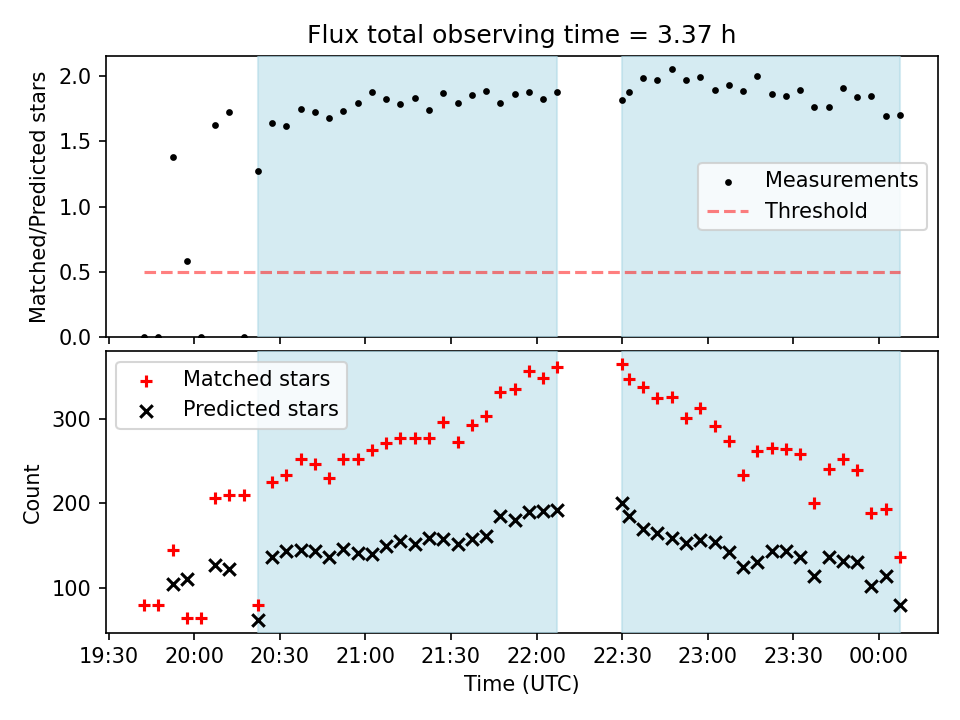 Flux total observing time = 3.37 h

Matched/Predicted stars

2.0
1.5
1.0
0.5
0.0

Measurements
Threshold

Matched stars
Predicted stars

Count

300
200
100

19:30 20:00 20:30 21:00 21:30 22:00 22:30 23:00 23:30 00:00

Time (UTC)